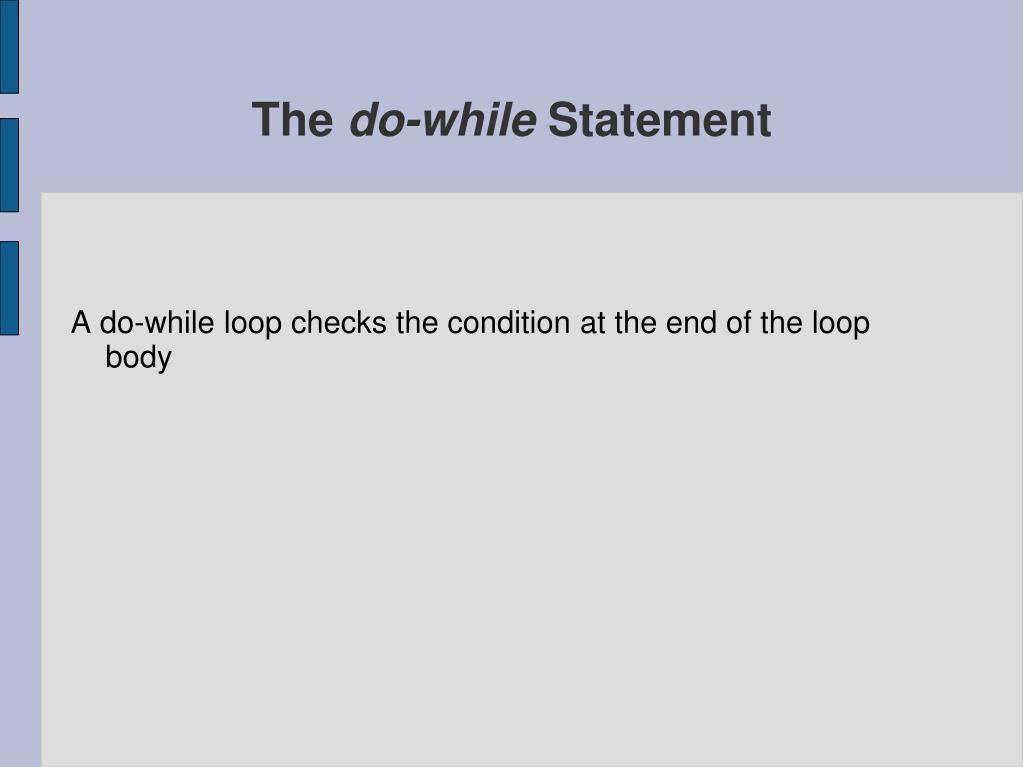 The do-while Statement

A do-while loop checks the condition at the end of the loop body